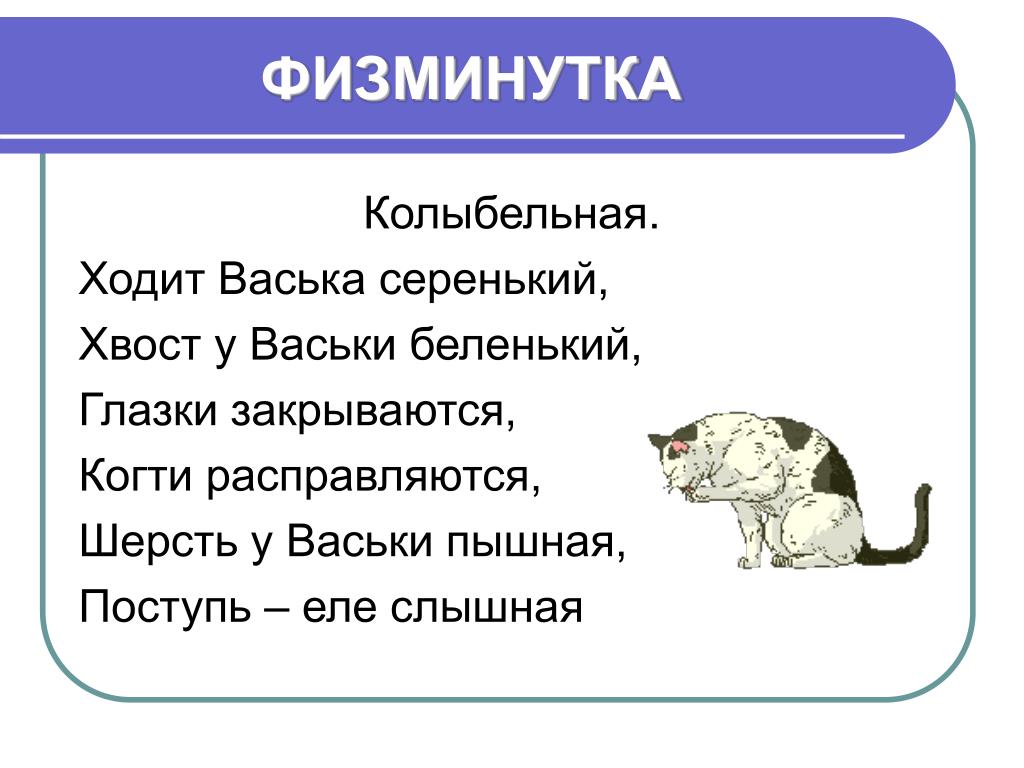 ФИЗМИНУТКА

Колыбельная.

Ходит Васька серенький,
Хвост у Васьки беленький,
Глазки закрываются,
Когти расправляются,
Шерсть у Васьки пышная,
Поступь – еле слышная